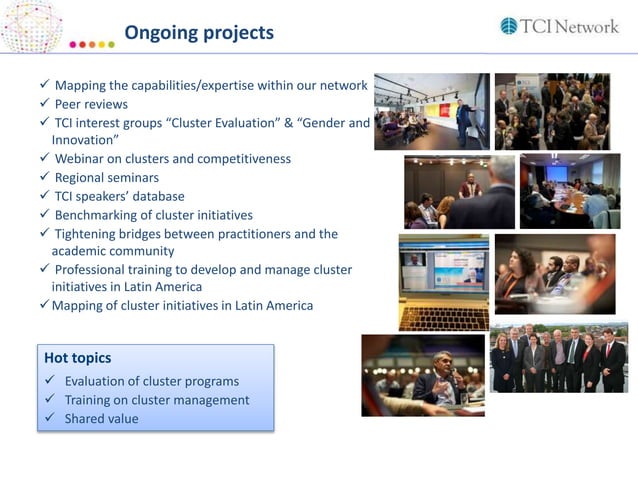 Ongoing projects

TCI Network

✓ Mapping the capabilities/expertise within our network
✓ Peer reviews
✓ TCI interest groups "Cluster Evaluation" & "Gender and Innovation"
✓ Webinar on clusters and competitiveness
✓ Regional seminars
✓ TCI speakers' database
✓ Benchmarking of cluster initiatives
✓ Tightening bridges between practitioners and the academic community
✓ Professional training to develop and manage cluster initiatives in Latin America
✓ Mapping of cluster initiatives in Latin America

Hot topics
✓ Evaluation of cluster programs
✓ Training on cluster management
✓ Shared value